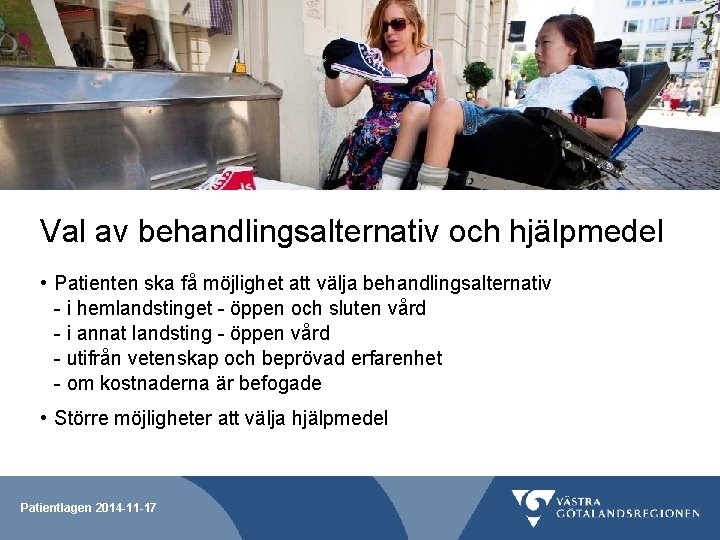 Val av behandlingsalternativ och hjälpmedel

• Patienten ska få möjlighet att välja behandlingsalternativ
- i hemlandstinget - öppen och sluten vård
- i annat landsting - öppen vård
- utifrån vetenskap och beprövad erfarenhet
- om kostnaderna är befogade

• Större möjligheter att välja hjälpmedel

Patientlagen 2014-11-17

VÄSTRA GÖTALANDSREGIONEN